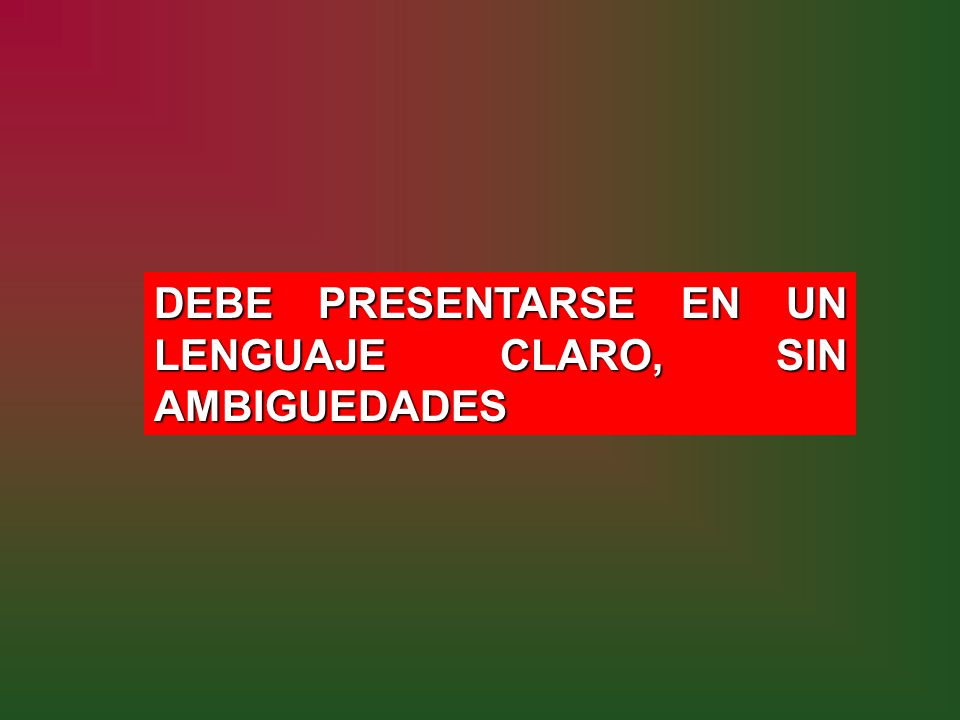 DEBE PRESENTARSE EN UN LENGUAJE CLARO, SIN AMBIGUEDADES